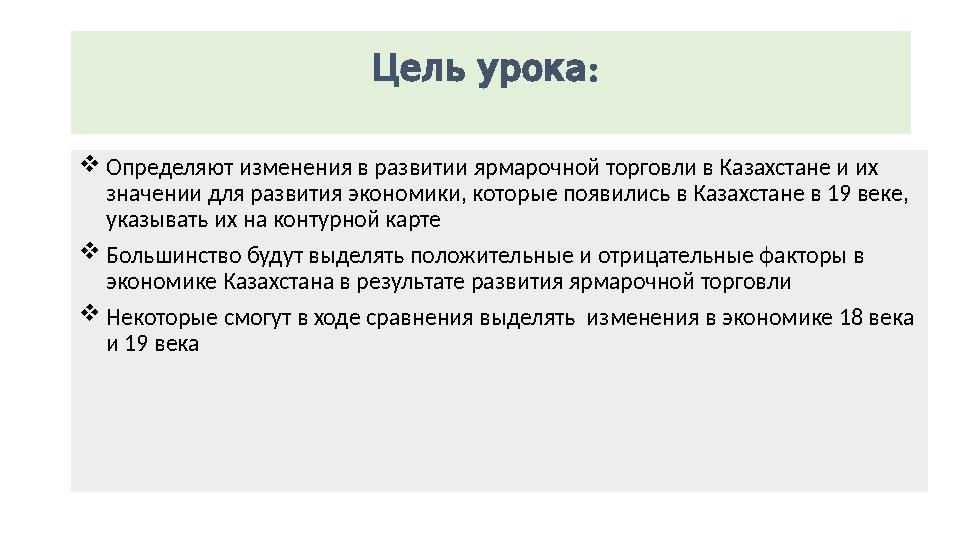 Цель урока:

❖ Определяют изменения в развитии ярмарочной торговли в Казахстане и их значении для развития экономики, которые появились в Казахстане в 19 веке, указывать их на контурной карте

❖ Большинство будут выделять положительные и отрицательные факторы в экономике Казахстана в результате развития ярмарочной торговли

❖ Некоторые смогут в ходе сравнения выделять изменения в экономике 18 века и 19 века